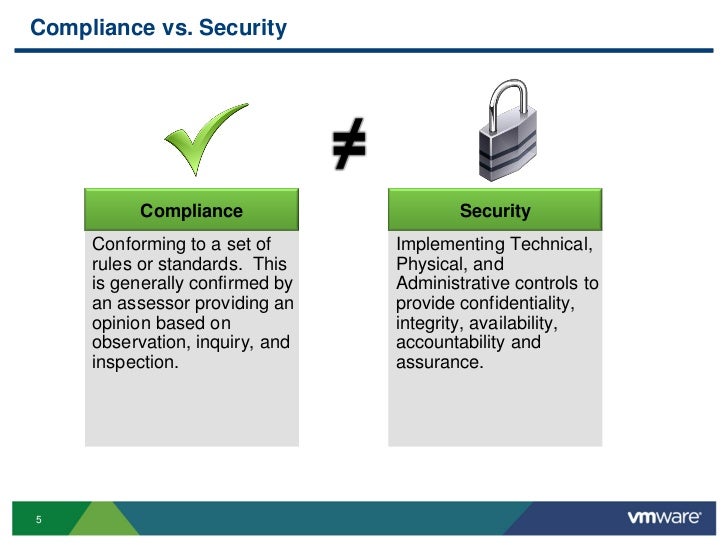 Compliance vs. Security

$\neq$

Compliance

Conforming to a set of rules or standards. This is generally confirmed by an assessor providing an opinion based on observation, inquiry, and inspection.

Security

Implementing Technical, Physical, and Administrative controls to provide confidentiality, integrity, availability, accountability and assurance.

5

vmware